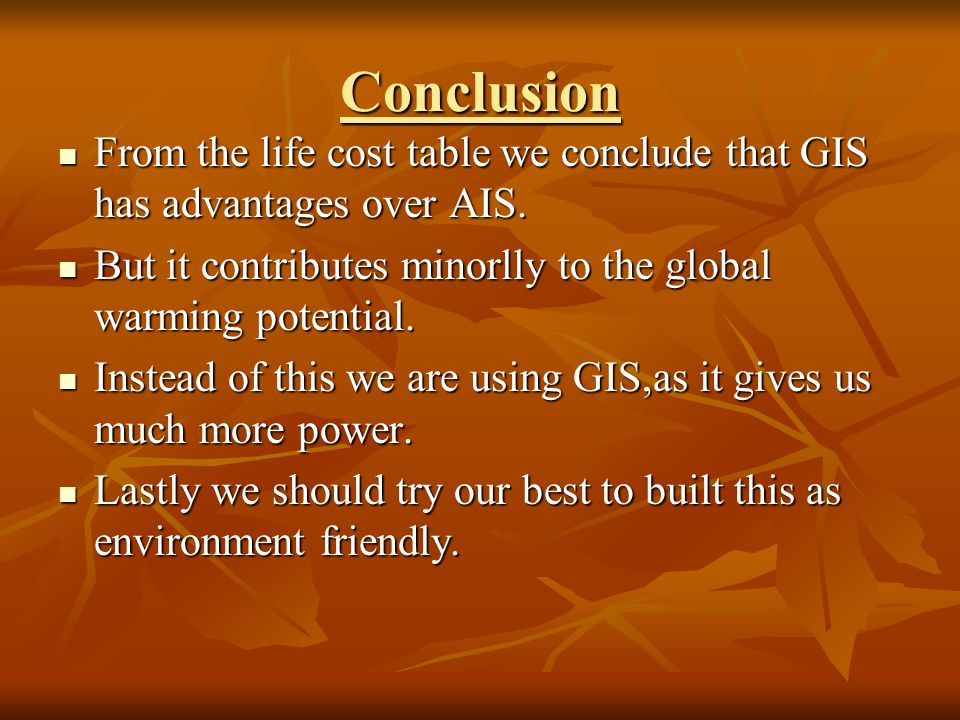 Conclusion

- From the life cost table we conclude that GIS has advantages over AIS.
- But it contributes minorlly to the global warming potential.
- Instead of this we are using GIS,as it gives us much more power.
- Lastly we should try our best to built this as environment friendly.